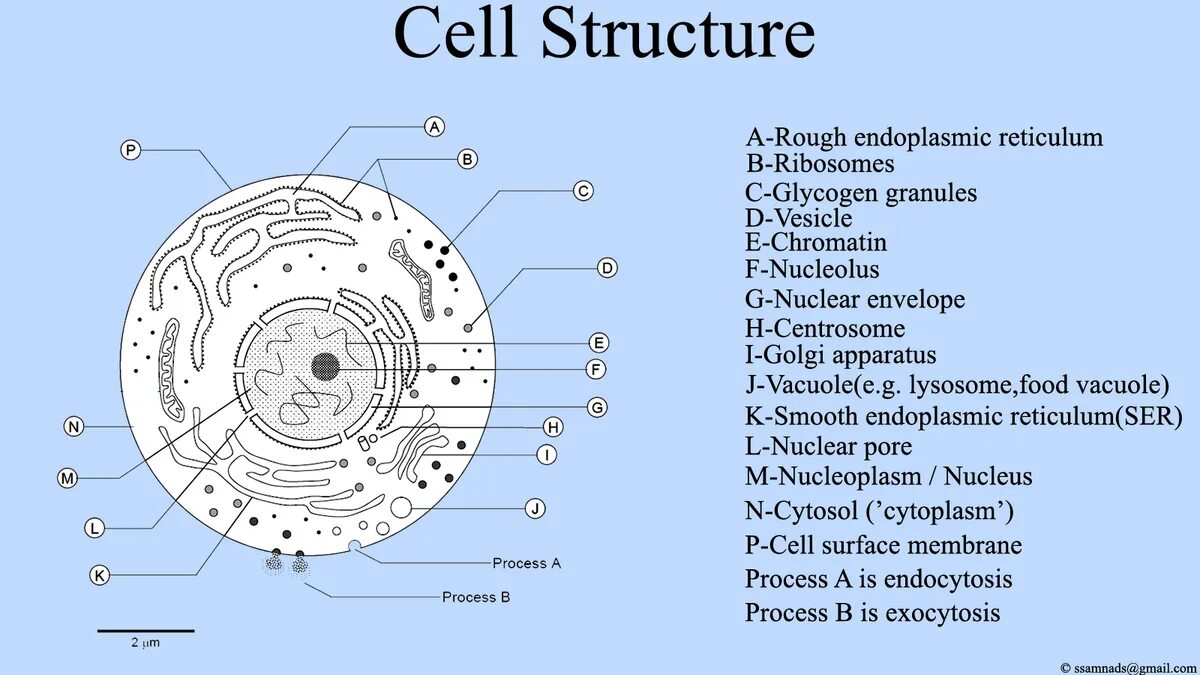 Cell Structure

P
A
B
C
D
E
F
G
H
I
J
N
M
L
K
Process A
Process B
2 μm

A-Rough endoplasmic reticulum
B-Ribosomes
C-Glycogen granules
D-Vesicle
E-Chromatin
F-Nucleolus
G-Nuclear envelope
H-Centrosome
I-Golgi apparatus
J-Vacuole(e.g. lysosome,food vacuole)
K-Smooth endoplasmic reticulum(SER)
L-Nuclear pore
M-Nucleoplasm / Nucleus
N-Cytosol ('cytoplasm')
P-Cell surface membrane
Process A is endocytosis
Process B is exocytosis

© ssamnads@gmail.com